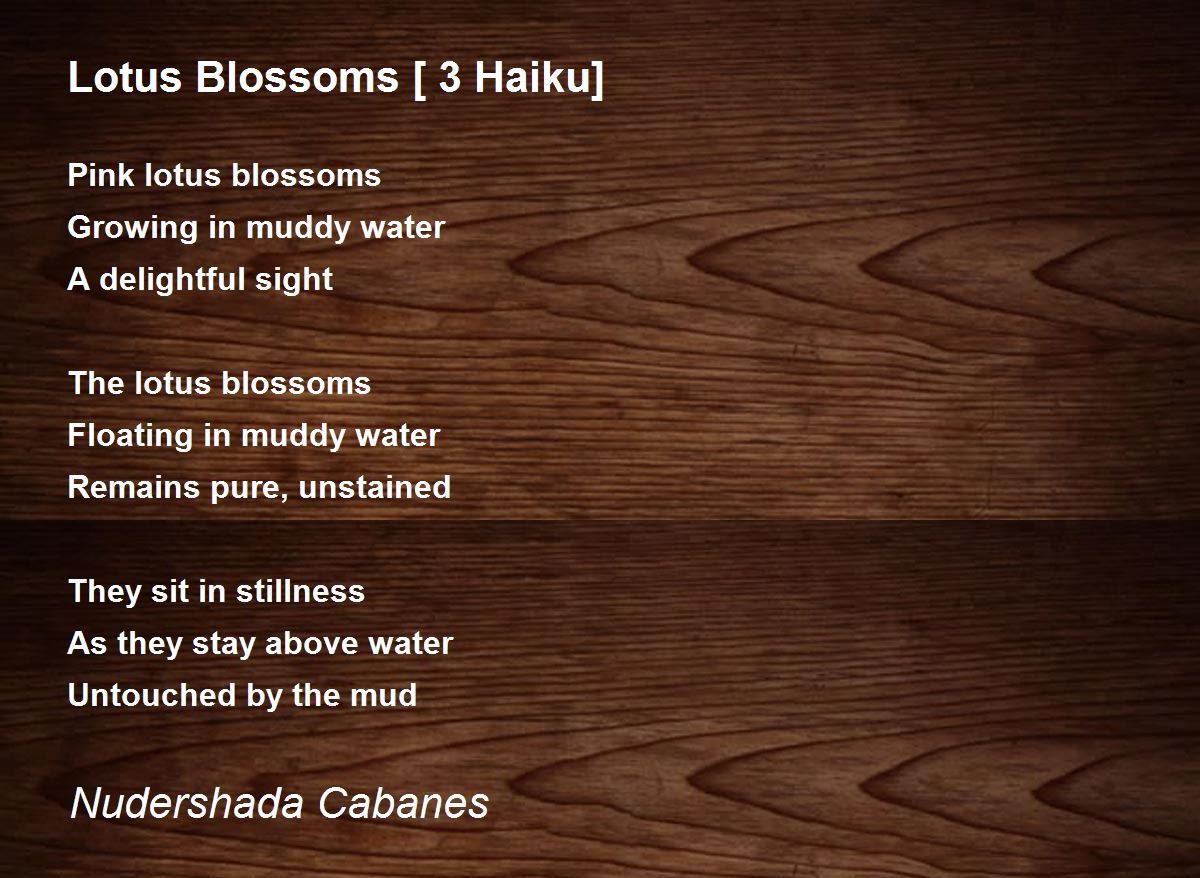 Lotus Blossoms [ 3 Haiku]

Pink lotus blossoms
Growing in muddy water
A delightful sight

The lotus blossoms
Floating in muddy water
Remains pure, unstained

They sit in stillness
As they stay above water
Untouched by the mud

Nudershada Cabanes